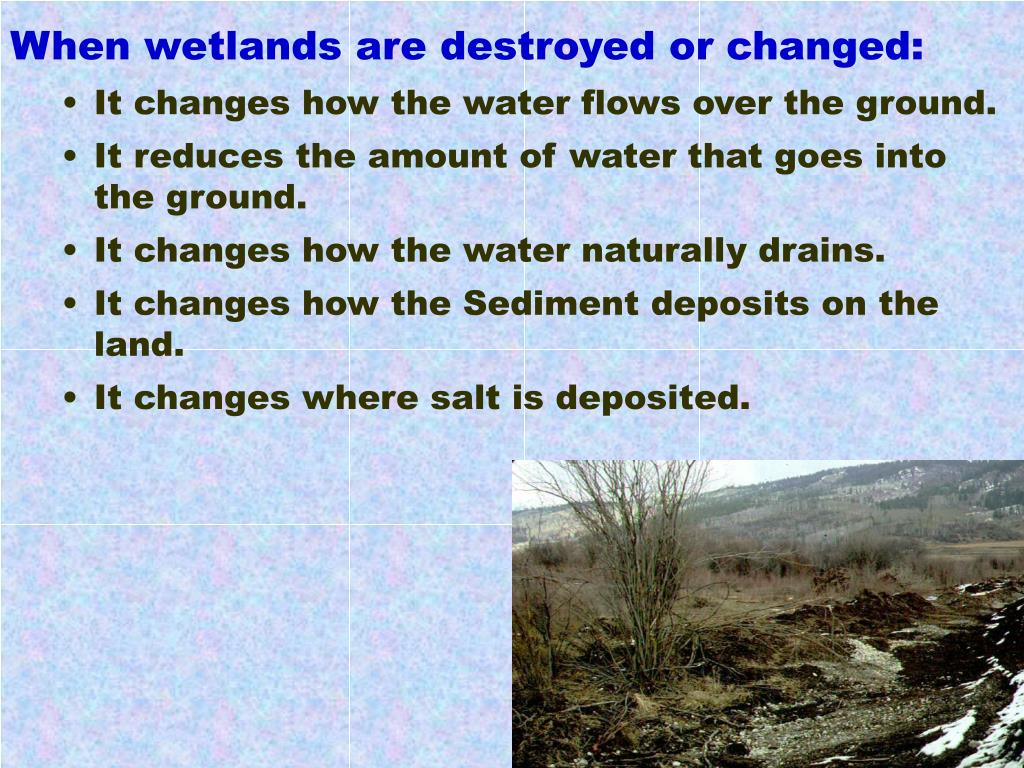 When wetlands are destroyed or changed:

• It changes how the water flows over the ground.
• It reduces the amount of water that goes into the ground.
• It changes how the water naturally drains.
• It changes how the Sediment deposits on the land.
• It changes where salt is deposited.